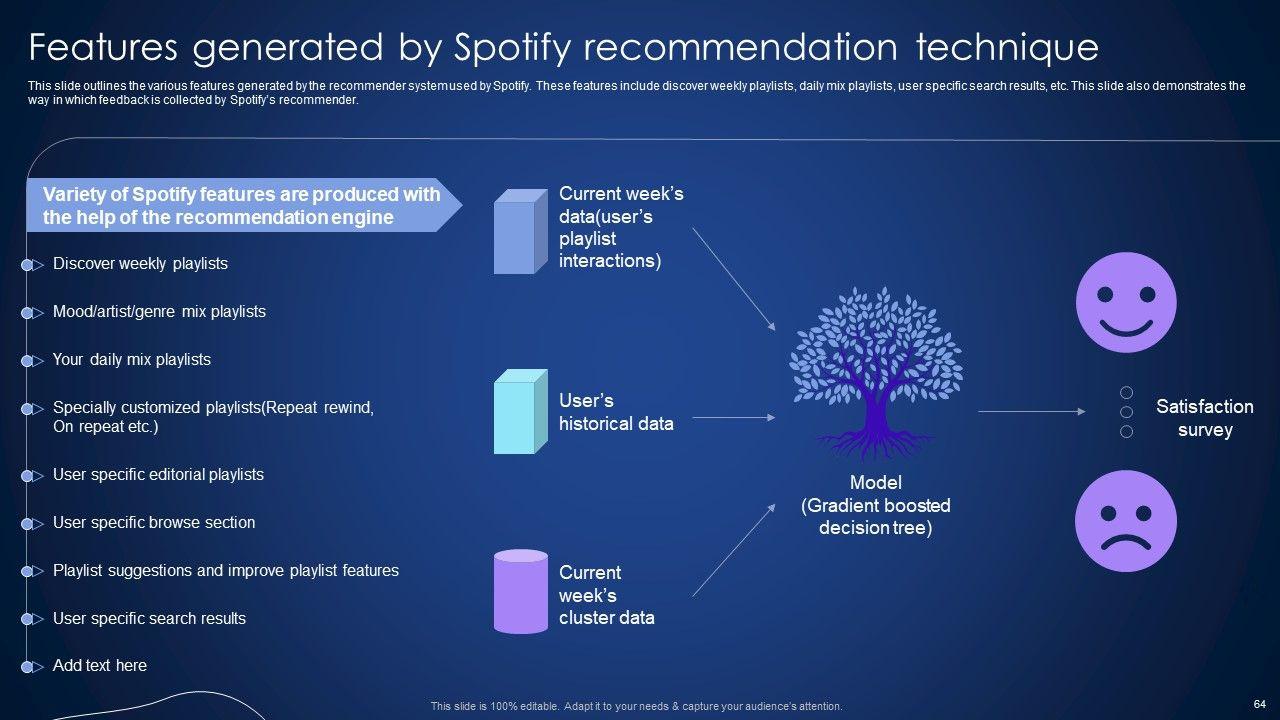 Features generated by Spotify recommendation technique

This slide outlines the various features generated by the recommender system used by Spotify. These features include discover weekly playlists, daily mix playlists, user specific search results, etc. This slide also demonstrates the way in which feedback is collected by Spotify's recommender.

Variety of Spotify features are produced with the help of the recommendation engine

Discover weekly playlists

Mood/artist/genre mix playlists

Your daily mix playlists

Specially customized playlists(Repeat rewind, On repeat etc.)

User specific editorial playlists

User specific browse section

Playlist suggestions and improve playlist features

User specific search results

Add text here

Current week's data(user's playlist interactions)

User's historical data

Current week's cluster data

Model (Gradient boosted decision tree)

Satisfaction survey

This slide is 100% editable. Adapt it to your needs & capture your audience's attention.

64